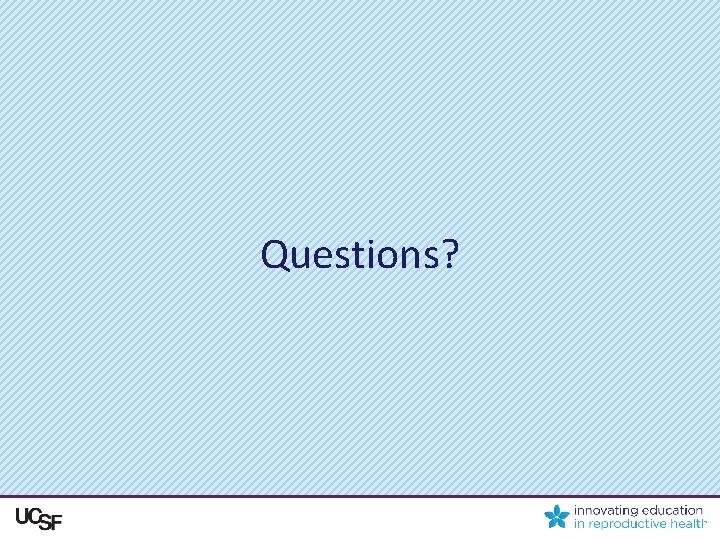 Questions?

UCSF

innovating education in reproductive health